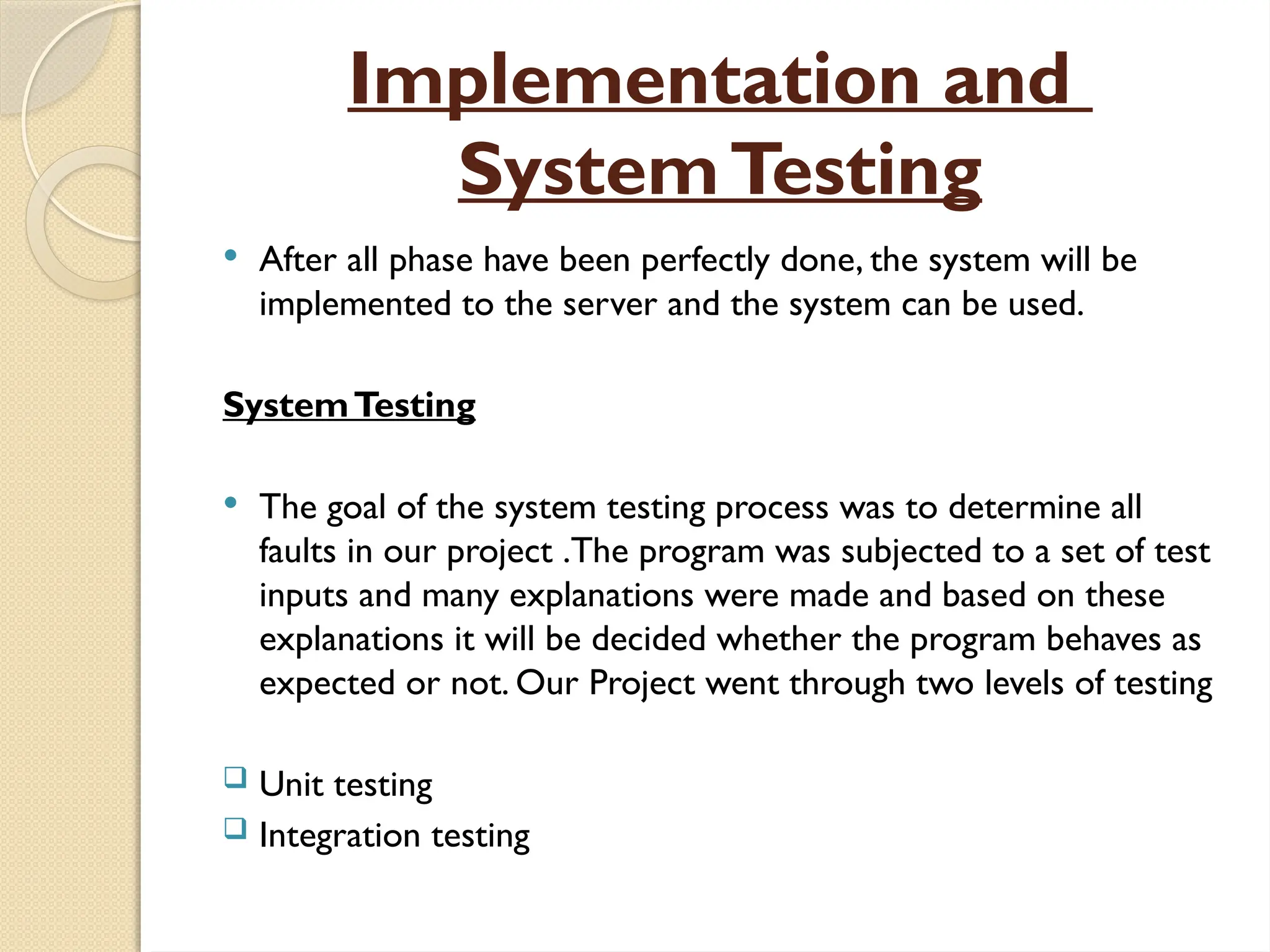 Implementation and System Testing

• After all phase have been perfectly done, the system will be implemented to the server and the system can be used.

System Testing

• The goal of the system testing process was to determine all faults in our project .The program was subjected to a set of test inputs and many explanations were made and based on these explanations it will be decided whether the program behaves as expected or not. Our Project went through two levels of testing

❑ Unit testing
❑ Integration testing